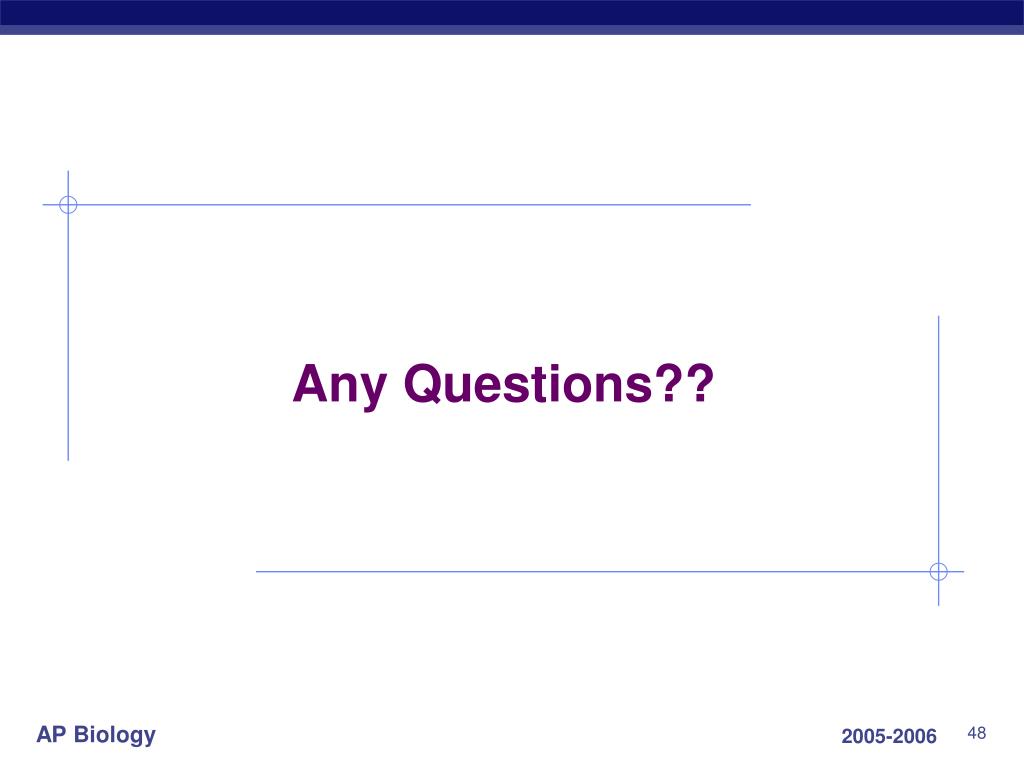 Any Questions??

AP Biology

2005-2006

48